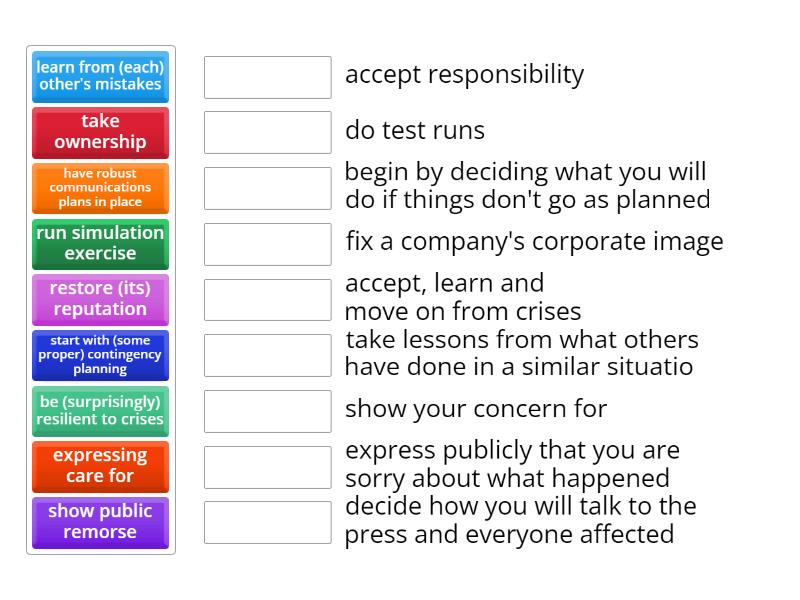 learn from (each) other's mistakes

take ownership

have robust communications plans in place

run simulation exercise

restore (its) reputation

start with (some proper) contingency planning

be (surprisingly) resilient to crises

expressing care for

show public remorse

accept responsibility

do test runs

begin by deciding what you will do if things don't go as planned

fix a company's corporate image

accept, learn and move on from crises

take lessons from what others have done in a similar situatio

show your concern for

express publicly that you are sorry about what happened

decide how you will talk to the press and everyone affected